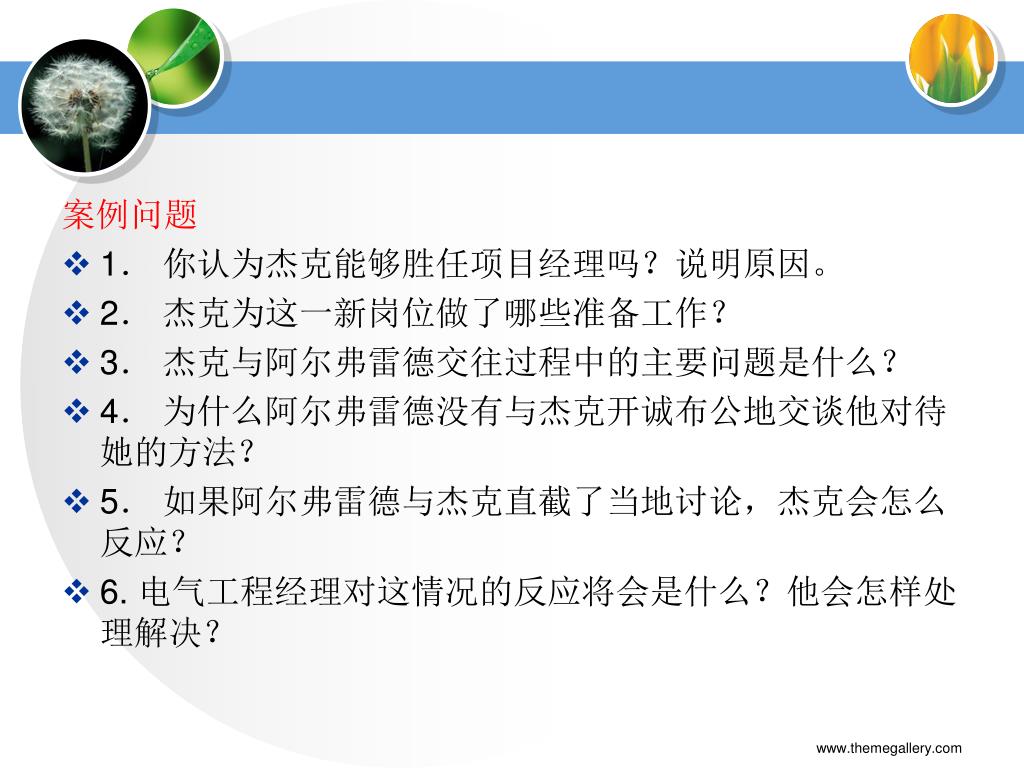 案例问题

❖ 1． 你认为杰克能够胜任项目经理吗？说明原因。

❖ 2． 杰克为这一新岗位做了哪些准备工作？

❖ 3． 杰克与阿尔弗雷德交往过程中的主要问题是什么？

❖ 4． 为什么阿尔弗雷德没有与杰克开诚布公地交谈他对待她的方法？

❖ 5． 如果阿尔弗雷德与杰克直截了当地讨论，杰克会怎么反应？

❖ 6. 电气工程经理对这情况的反应将会是什么？他会怎样处理解决？

www.themegallery.com